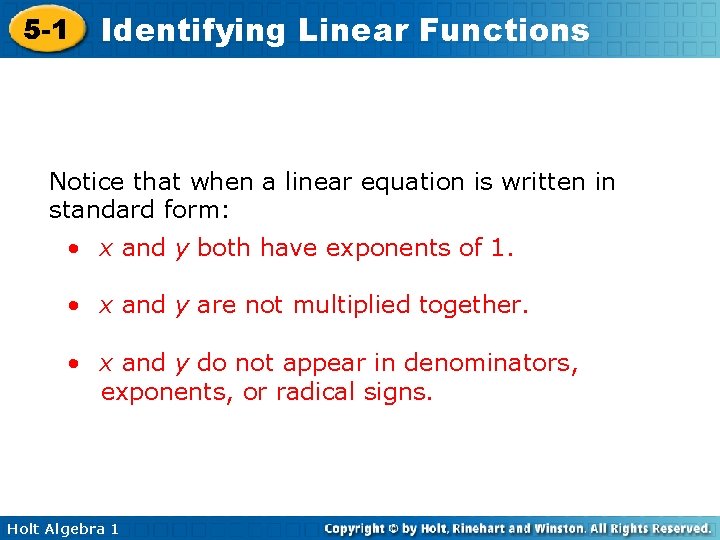 5-1 Identifying Linear Functions

Notice that when a linear equation is written in standard form:

• $x$ and $y$ both have exponents of 1.

• $x$ and $y$ are not multiplied together.

• $x$ and $y$ do not appear in denominators, exponents, or radical signs.

Holt Algebra 1

Copyright © by Holt, Rinehart and Winston. All Rights Reserved.